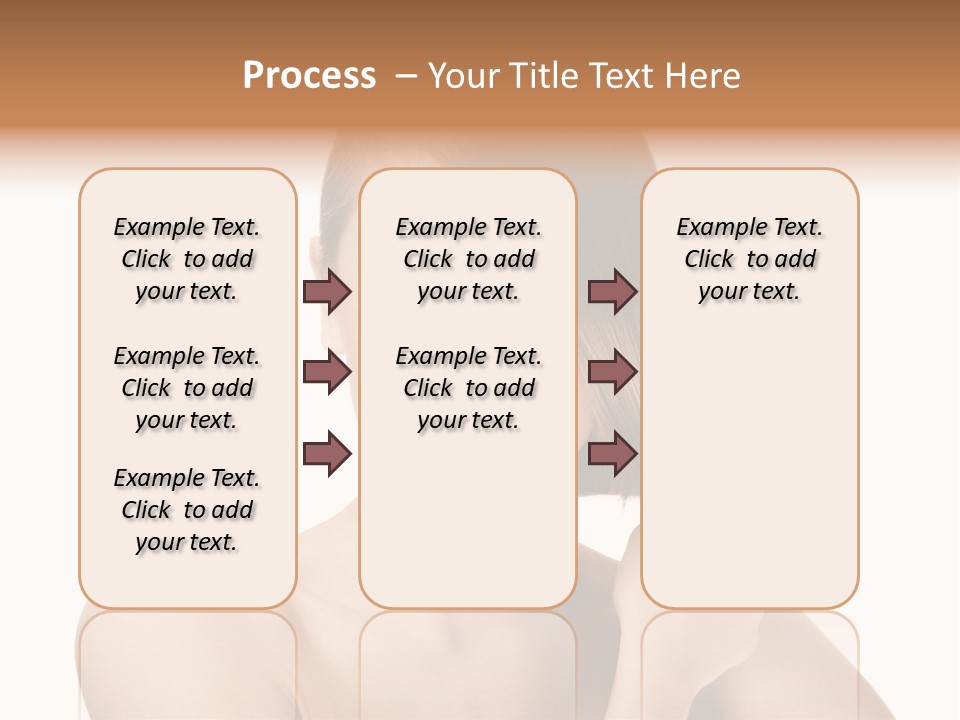 Process – Your Title Text Here

Example Text. Click to add your text.

Example Text. Click to add your text.

Example Text. Click to add your text.

Example Text. Click to add your text.

Example Text. Click to add your text.

Example Text. Click to add your text.